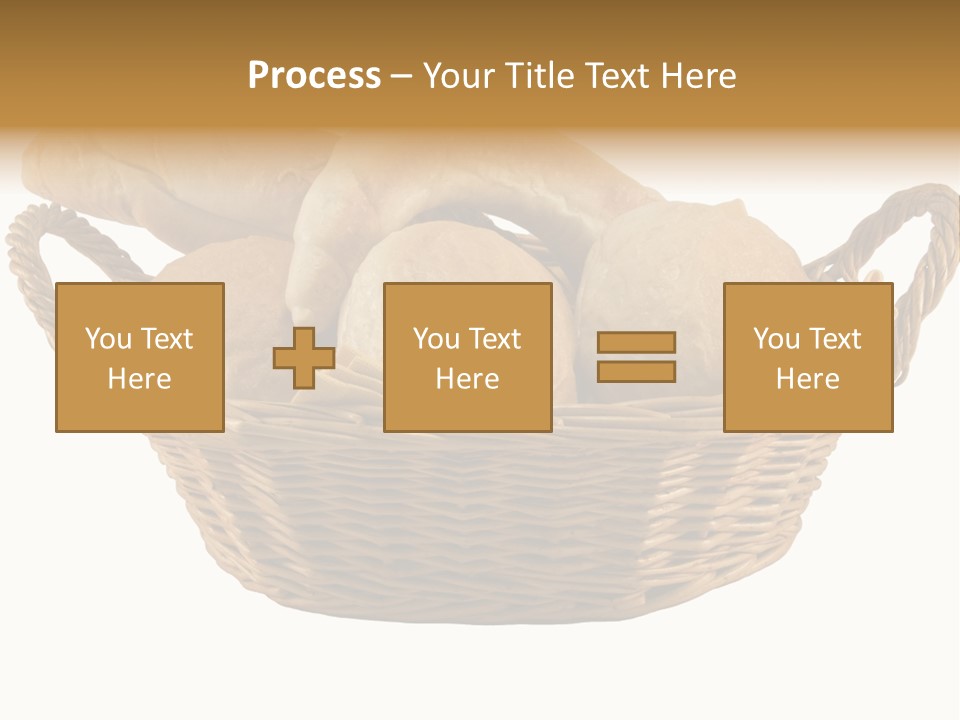 Process – Your Title Text Here

You Text Here

You Text Here

You Text Here